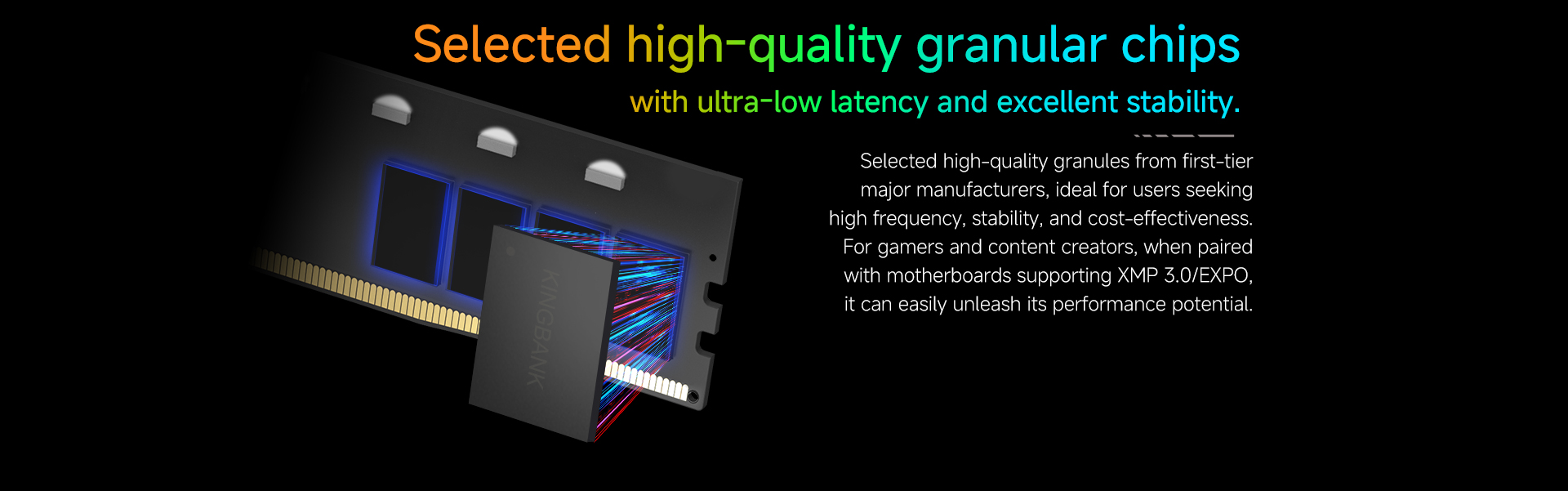 Selected high-quality granular chips
with ultra-low latency and excellent stability.

Selected high-quality granules from first-tier major manufacturers, ideal for users seeking high frequency, stability, and cost-effectiveness. For gamers and content creators, when paired with motherboards supporting XMP 3.0/EXPO, it can easily unleash its performance potential.

KINGBANK